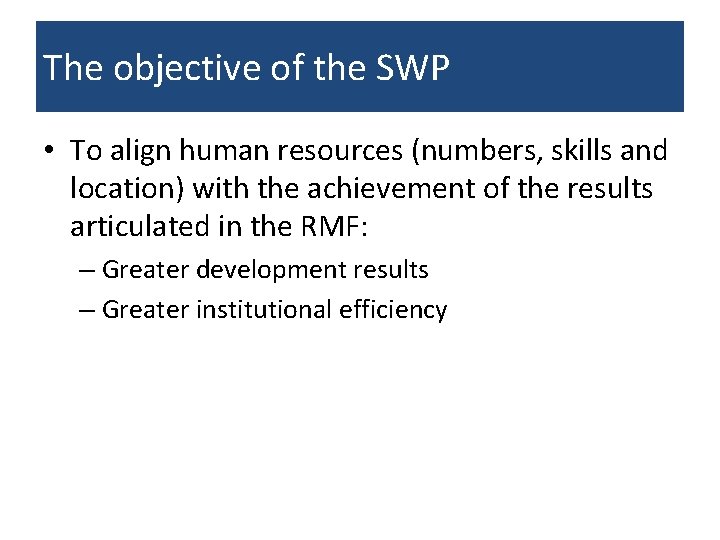 The objective of the SWP

• To align human resources (numbers, skills and location) with the achievement of the results articulated in the RMF:
– Greater development results
– Greater institutional efficiency